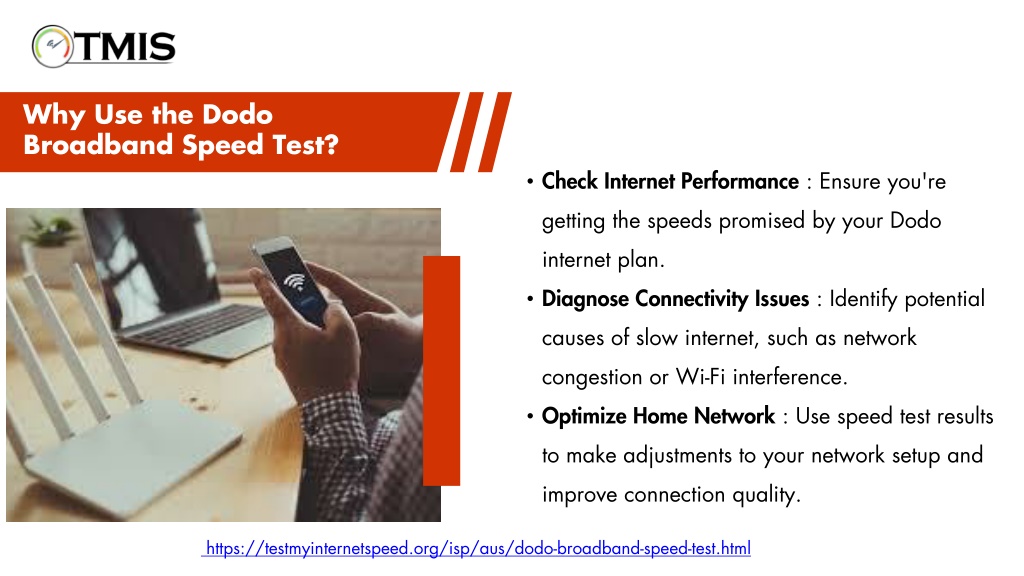 TMIS

Why Use the Dodo Broadband Speed Test?

• Check Internet Performance : Ensure you're getting the speeds promised by your Dodo internet plan.

• Diagnose Connectivity Issues : Identify potential causes of slow internet, such as network congestion or Wi-Fi interference.

• Optimize Home Network : Use speed test results to make adjustments to your network setup and improve connection quality.

https://testmyinternetspeed.org/isp/aus/dodo-broadband-speed-test.html